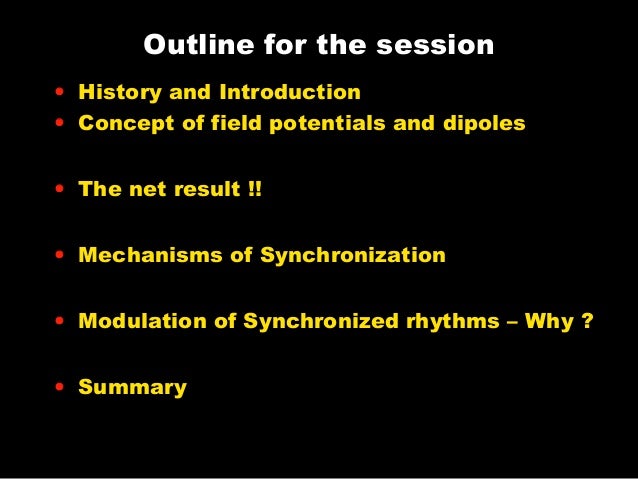 Outline for the session

• History and Introduction
• Concept of field potentials and dipoles

• The net result !!

• Mechanisms of Synchronization

• Modulation of Synchronized rhythms – Why ?

• Summary